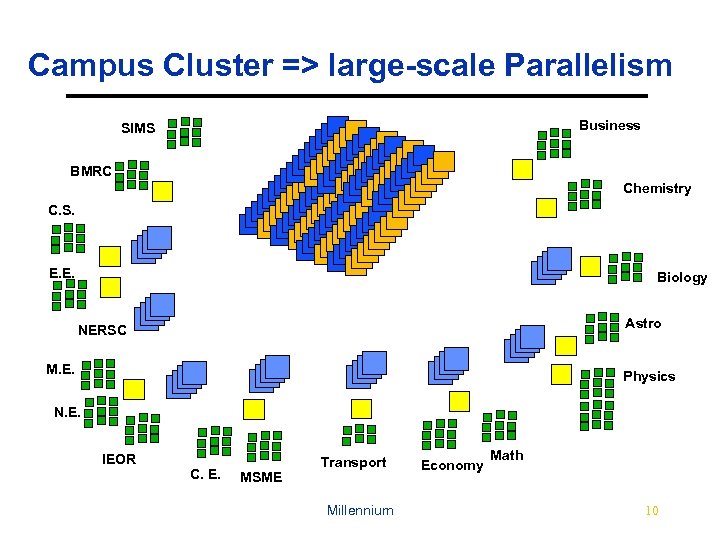 Campus Cluster => large-scale Parallelism

SIMS

BMRC

C.S.

E.E.

NERSC

M.E.

N.E.

IEOR

C. E.

MSME

Transport

Economy

Math

Business

Chemistry

Biology

Astro

Physics

Millennium

10